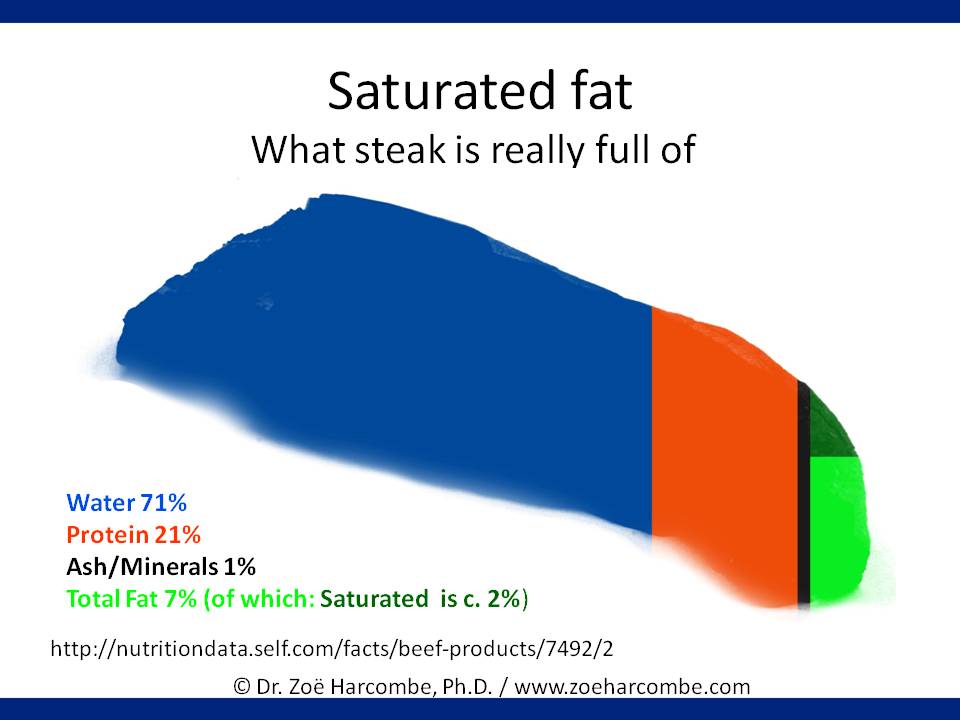 Saturated fat
What steak is really full of

Water 71%
Protein 21%
Ash/Minerals 1%
Total Fat 7% (of which: Saturated is c. 2%)

http://nutritiondata.self.com/facts/beef-products/7492/2

© Dr. Zoë Harcombe, Ph.D. / www.zoeharcombe.com